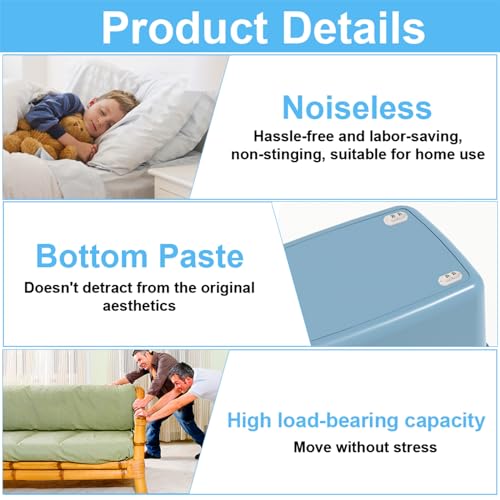 Product Details

Noiseless

Hassle-free and labor-saving, non-stinging, suitable for home use

Bottom Paste

Doesn't detract from the original aesthetics

High load-bearing capacity

Move without stress